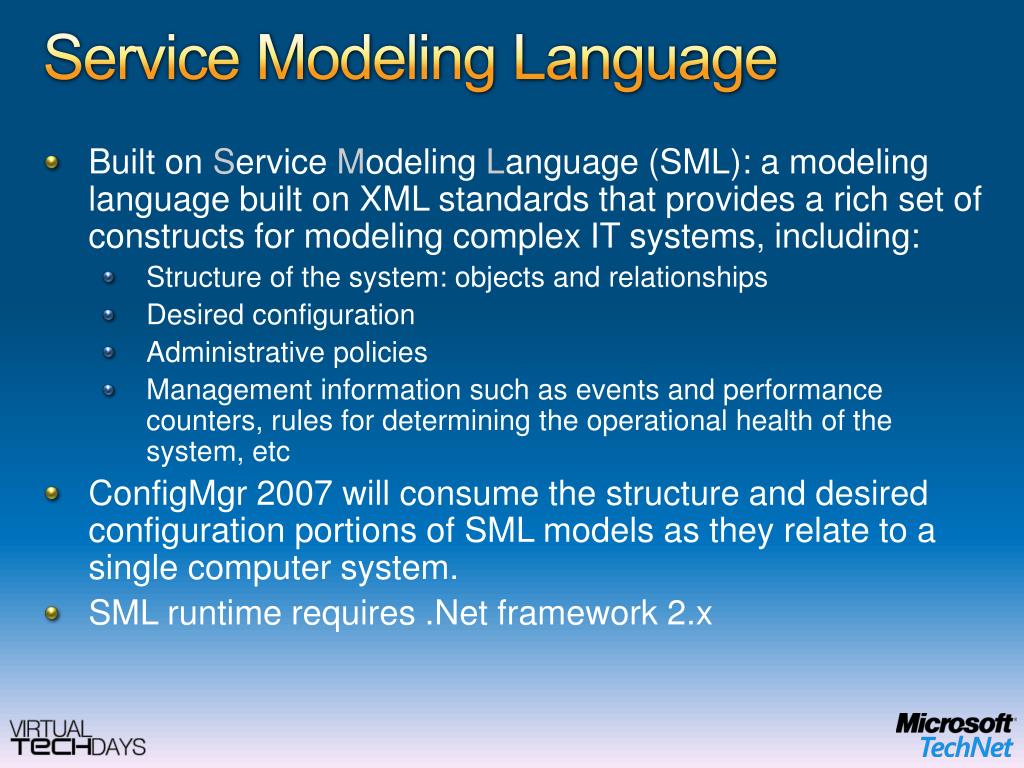 Service Modeling Language

Built on Service Modeling Language (SML): a modeling language built on XML standards that provides a rich set of constructs for modeling complex IT systems, including:

Structure of the system: objects and relationships

Desired configuration

Administrative policies

Management information such as events and performance counters, rules for determining the operational health of the system, etc

ConfigMgr 2007 will consume the structure and desired configuration portions of SML models as they relate to a single computer system.

SML runtime requires .Net framework 2.x

VIRTUAL TECHDAYS

Microsoft TechNet